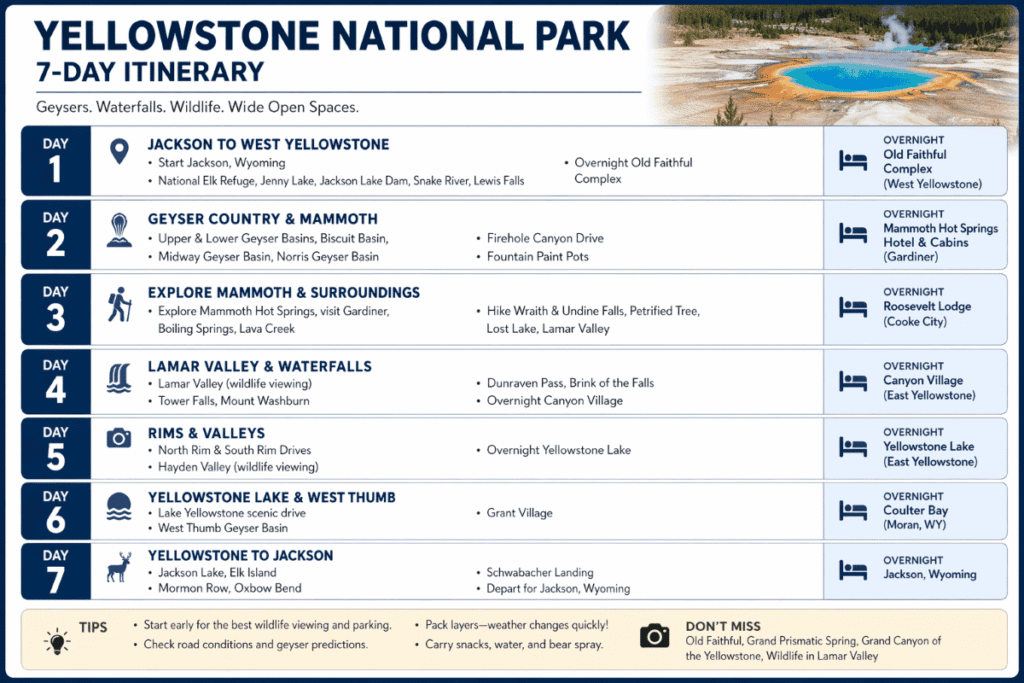 YELLOWSTONE NATIONAL PARK
7-DAY ITINERARY

Geysers. Waterfalls. Wildlife. Wide Open Spaces.

DAY 1
JACKSON TO WEST YELLOWSTONE
• Start Jackson, Wyoming
• National Elk Refuge, Jenny Lake, Jackson Lake Dam, Snake River, Lewis Falls
• Overnight Old Faithful Complex
OVERNIGHT
Old Faithful Complex
(West Yellowstone)

DAY 2
GEYSER COUNTRY & MAMMOTH
• Upper & Lower Geyser Basins, Biscuit Basin,
• Midway Geyser Basin, Norris Geyser Basin
• Firehole Canyon Drive
• Fountain Paint Pots
OVERNIGHT
Mammoth Hot Springs Hotel & Cabins
(Gardiner)

DAY 3
EXPLORE MAMMOTH & SURROUNDINGS
• Explore Mammoth Hot Springs, visit Gardiner, Boiling Springs, Lava Creek
• Hike Wraith & Undine Falls, Petrified Tree, Lost Lake, Lamar Valley
OVERNIGHT
Roosevelt Lodge
(Cooke City)

DAY 4
LAMAR VALLEY & WATERFALLS
• Lamar Valley (wildlife viewing)
• Tower Falls, Mount Washburn
• Dunraven Pass, Brink of the Falls
• Overnight Canyon Village
OVERNIGHT
Canyon Village
(East Yellowstone)

DAY 5
RIMS & VALLEYS
• North Rim & South Rim Drives
• Hayden Valley (wildlife viewing)
• Overnight Yellowstone Lake
OVERNIGHT
Yellowstone Lake
(East Yellowstone)

DAY 6
YELLOWSTONE LAKE & WEST THUMB
• Lake Yellowstone scenic drive
• West Thumb Geyser Basin
• Grant Village
OVERNIGHT
Coulter Bay
(Moran, WY)

DAY 7
YELLOWSTONE TO JACKSON
• Jackson Lake, Elk Island
• Mormon Row, Oxbow Bend
• Schwabacher Landing
• Depart for Jackson, Wyoming
OVERNIGHT
Jackson, Wyoming

TIPS
• Start early for the best wildlife viewing and parking.
• Check road conditions and geyser predictions.
• Pack layers—weather changes quickly!
• Carry snacks, water, and bear spray.

DON'T MISS
Old Faithful, Grand Prismatic Spring, Grand Canyon of the Yellowstone, Wildlife in Lamar Valley